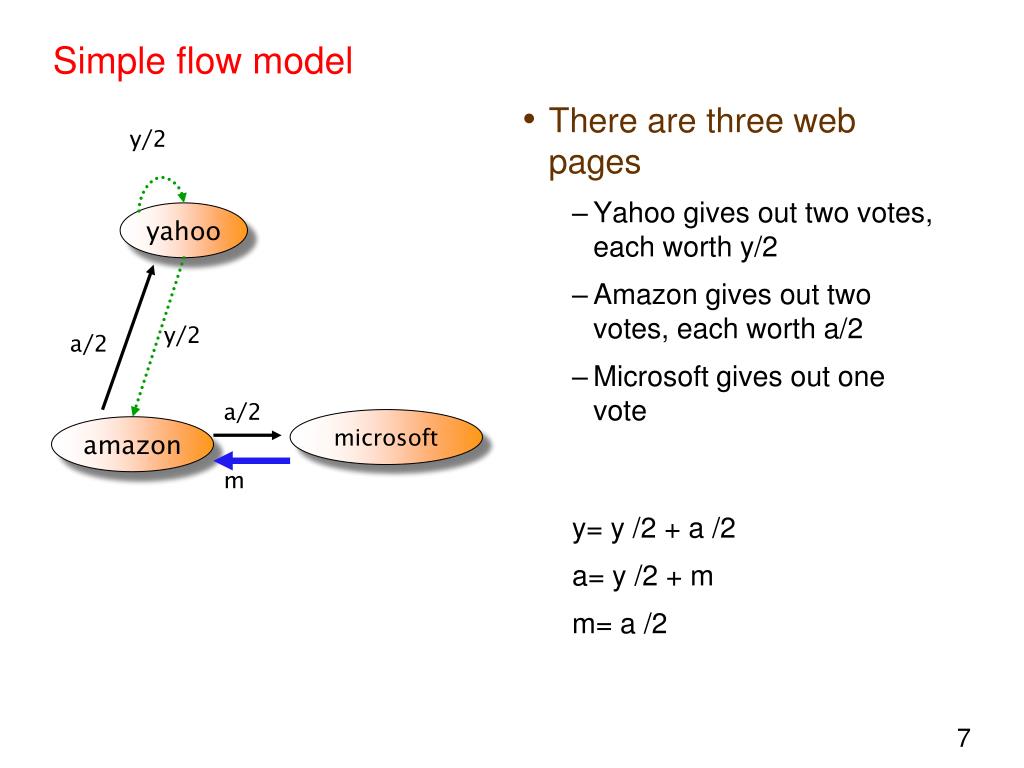 Simple flow model

y/2

yahoo

a/2

y/2

a/2

amazon

microsoft

m

• There are three web pages

– Yahoo gives out two votes, each worth y/2

– Amazon gives out two votes, each worth a/2

– Microsoft gives out one vote

y= y /2 + a /2

a= y /2 + m

m= a /2

7